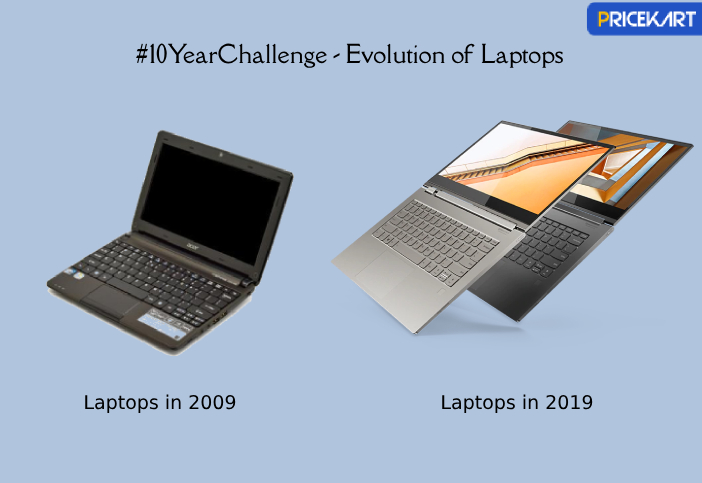 PRICEKART

#10YearChallenge - Evolution of Laptops

acer

Laptops in 2009

Laptops in 2019